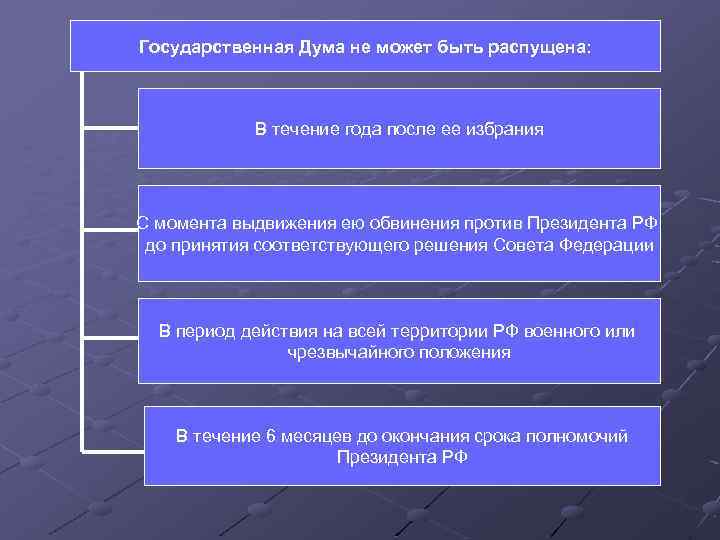 Государственная Дума не может быть распущена:

В течение года после ее избрания

С момента выдвижения ею обвинения против Президента РФ до принятия соответствующего решения Совета Федерации

В период действия на всей территории РФ военного или чрезвычайного положения

В течение 6 месяцев до окончания срока полномочий Президента РФ